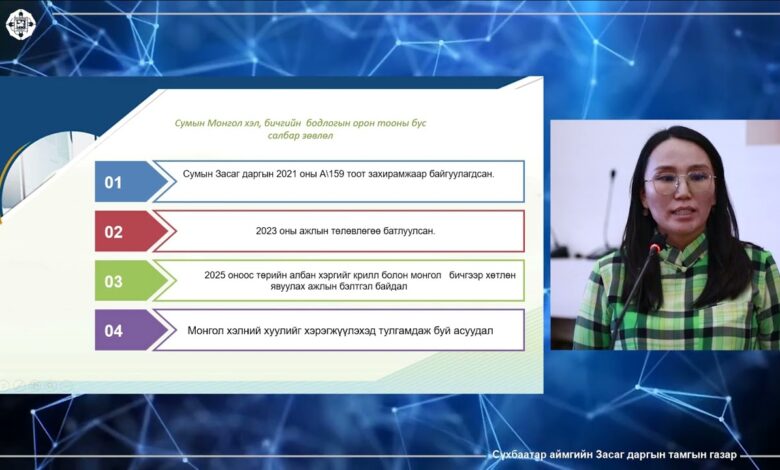 Сумын Монгол хэл, бичгийн бодлогын орон тооны бус салбар зөвлөл

01 Сумын Засаг даргын 2021 оны А\159 тоот захирамжаар байгуулагдсан.

02 2023 оны ажлын төлөвлөгөө батлуулсан.

03 2025 оноос төрийн албан хэргийг крилл болон монгол бичгээр хөтлөн явуулах ажлын бэлтгэл байдал

04 Монгол хэлний хуулийг хэрэгжүүлэхэд тулгамдаж буй асуудал

Сүхбаатар аймгийн Засаг даргын тамгын газар